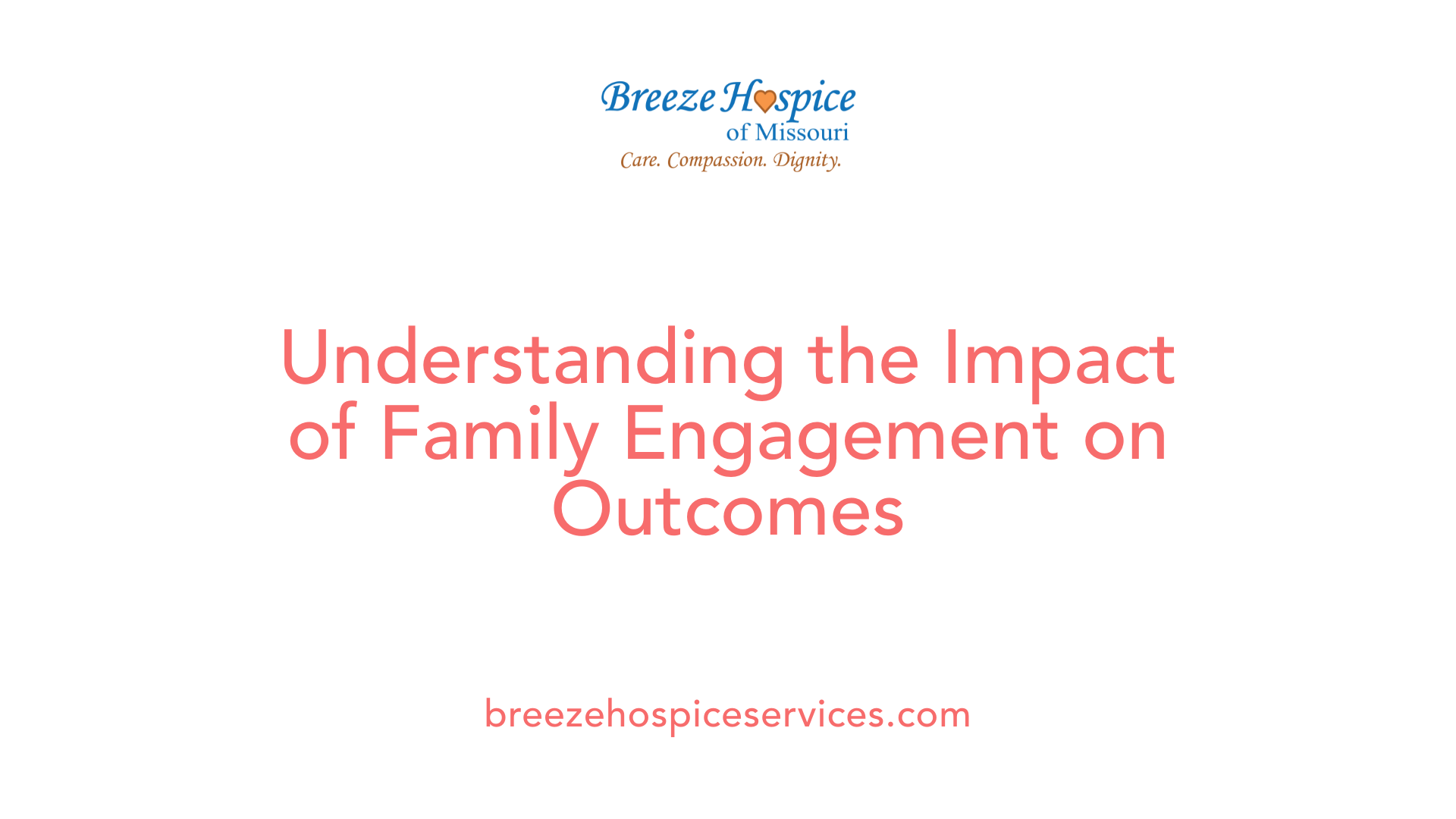 Breeze Hospice
of Missouri
Care. Compassion. Dignity.

Understanding the Impact of Family Engagement on Outcomes

breezehospiceservices.com